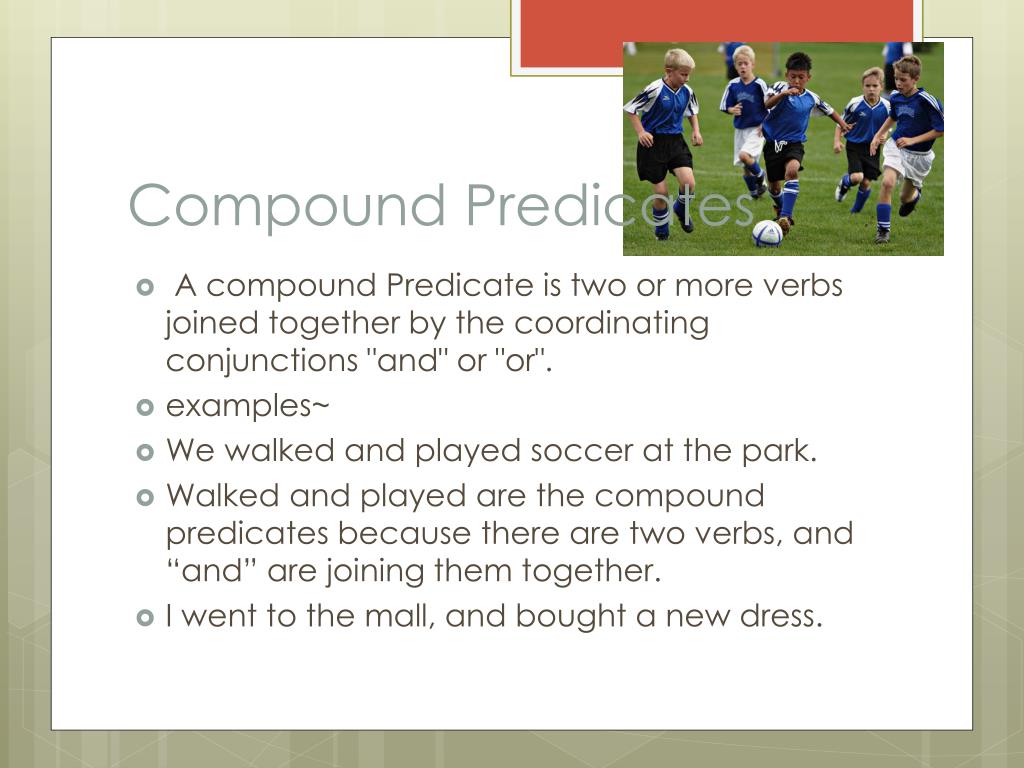 Compound Predicates

A compound Predicate is two or more verbs joined together by the coordinating conjunctions "and" or "or".

examples~

We walked and played soccer at the park.

Walked and played are the compound predicates because there are two verbs, and “and” are joining them together.

I went to the mall, and bought a new dress.